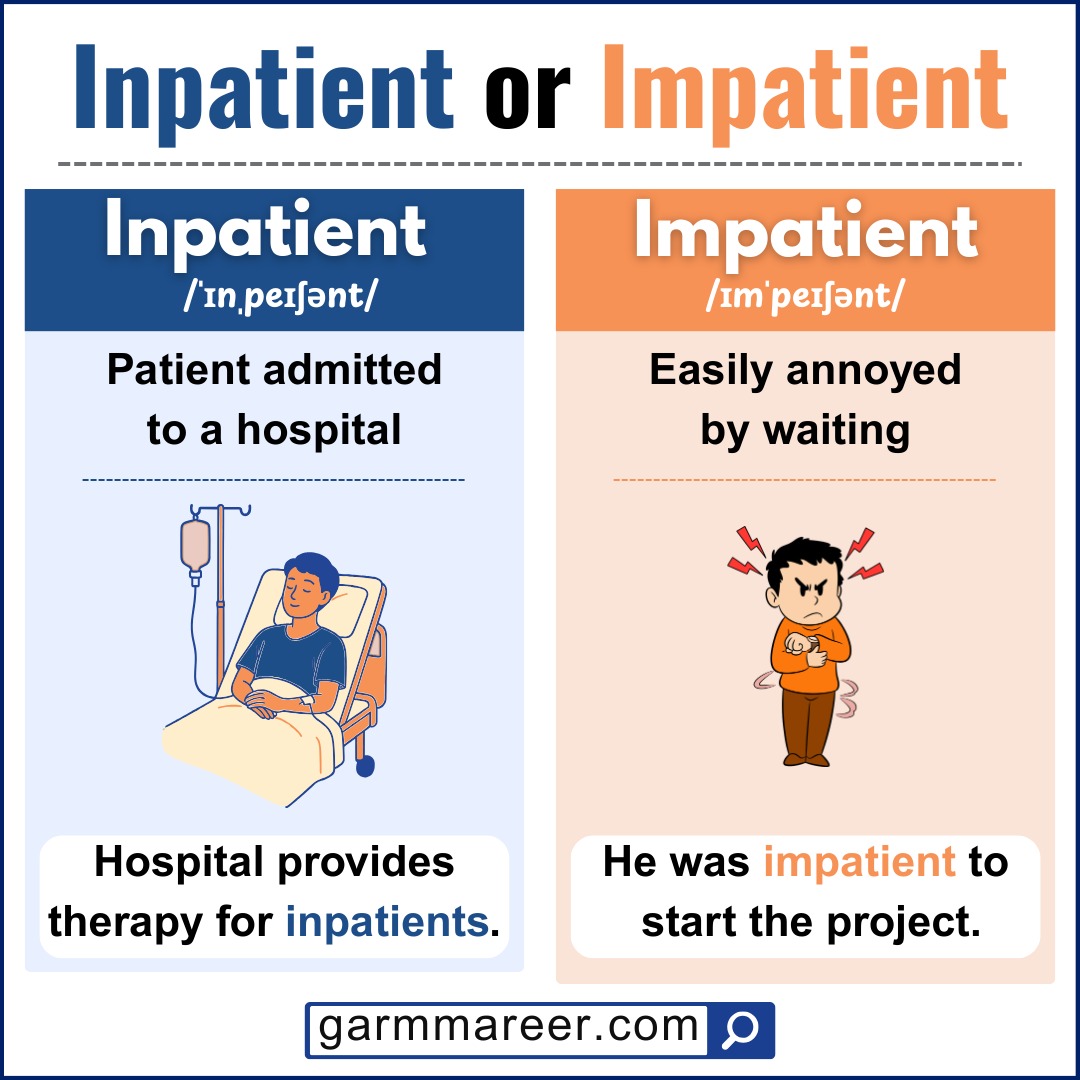 Inpatient or Impatient

Inpatient
/ˈɪnˌpeɪʃənt/

Patient admitted to a hospital

Hospital provides therapy for inpatients.

Impatient
/ɪmˈpeɪʃənt/

Easily annoyed by waiting

He was impatient to start the project.

garmmareer.com